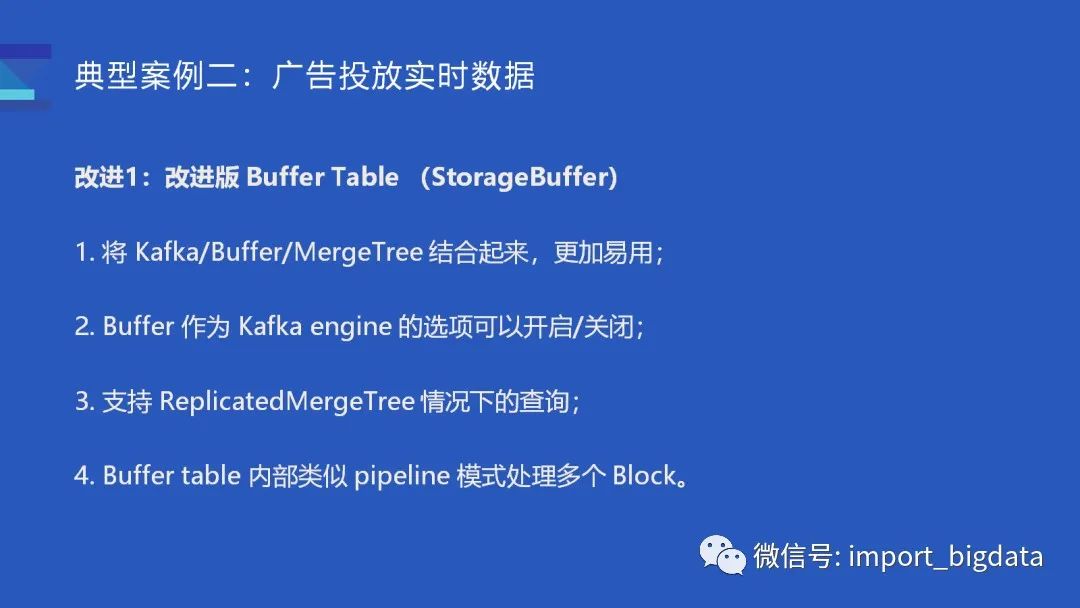 典型案例二：广告投放实时数据

改进1：改进版 Buffer Table （StorageBuffer)

1. 将 Kafka/Buffer/MergeTree 结合起来，更加易用；

2. Buffer 作为 Kafka engine 的选项可以开启/关闭；

3. 支持 ReplicatedMergeTree 情况下的查询；

4. Buffer table 内部类似 pipeline 模式处理多个 Block。

微信号: import_bigdata